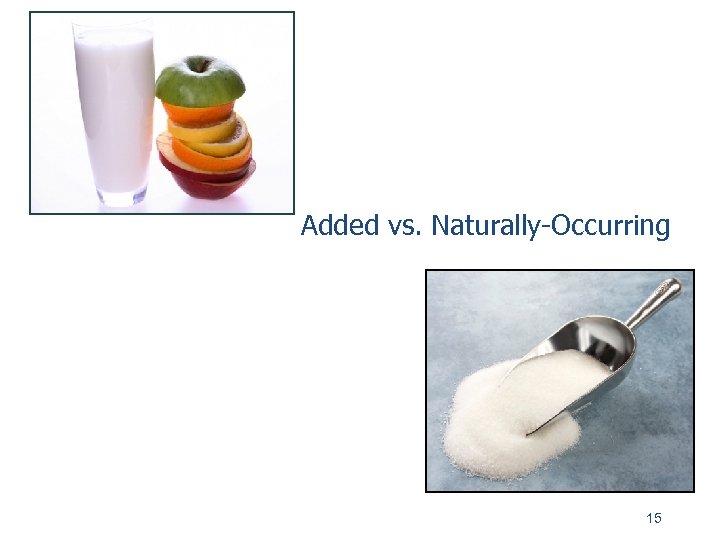 Added vs. Naturally-Occurring

15